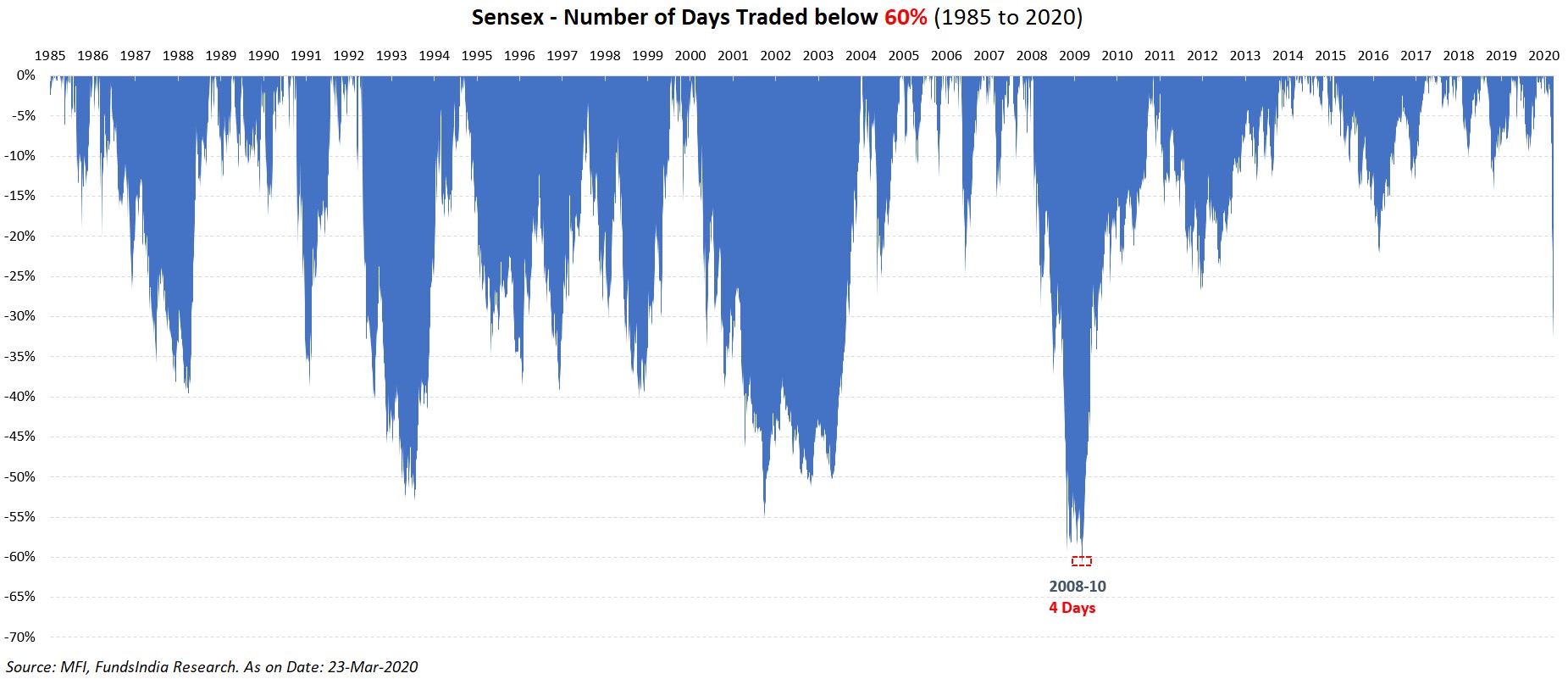 Sensex - Number of Days Traded below 60% (1985 to 2020)

1985 1986 1987 1988 1989 1990 1991 1992 1993 1994 1995 1996 1997 1998 1999 2000 2001 2002 2003 2004 2005 2006 2007 2008 2009 2010 2011 2012 2013 2014 2015 2016 2017 2018 2019 2020

0%
-5%
-10%
-15%
-20%
-25%
-30%
-35%
-40%
-45%
-50%
-55%
-60%
-65%
-70%

2008-10
4 Days

Source: MFI, FundsIndia Research. As on Date: 23-Mar-2020